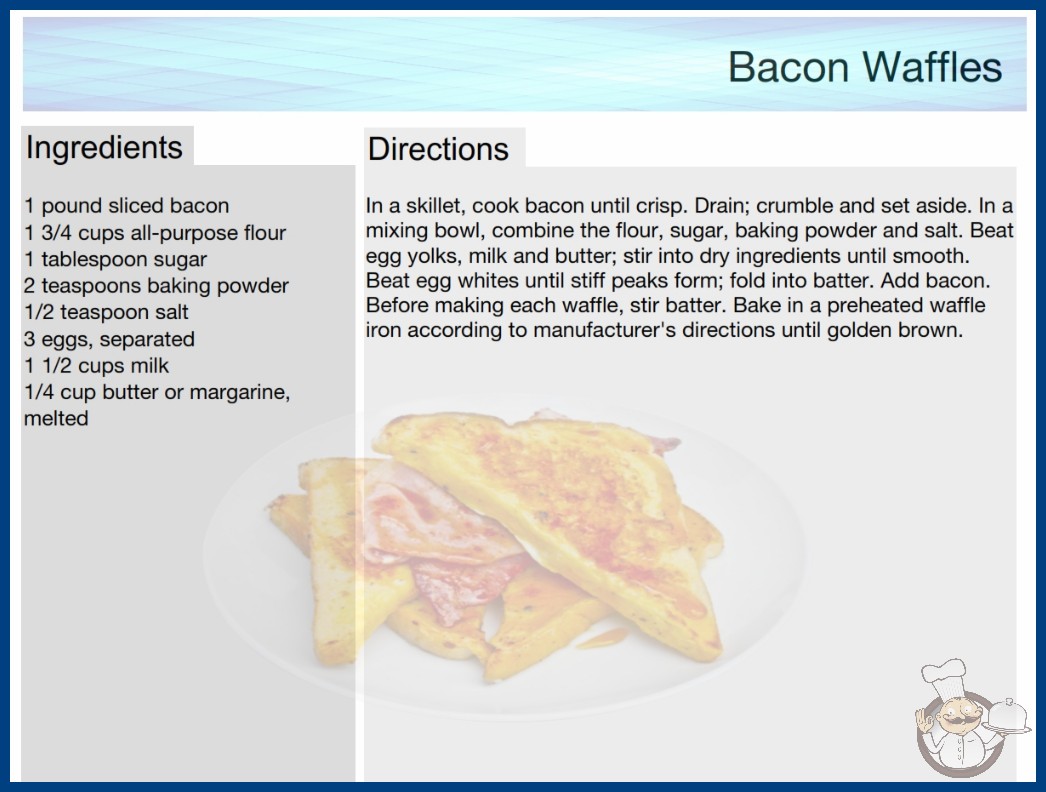 Bacon Waffles

Ingredients

1 pound sliced bacon
1 3/4 cups all-purpose flour
1 tablespoon sugar
2 teaspoons baking powder
1/2 teaspoon salt
3 eggs, separated
1 1/2 cups milk
1/4 cup butter or margarine, melted

Directions

In a skillet, cook bacon until crisp. Drain; crumble and set aside. In a mixing bowl, combine the flour, sugar, baking powder and salt. Beat egg yolks, milk and butter; stir into dry ingredients until smooth. Beat egg whites until stiff peaks form; fold into batter. Add bacon. Before making each waffle, stir batter. Bake in a preheated waffle iron according to manufacturer's directions until golden brown.